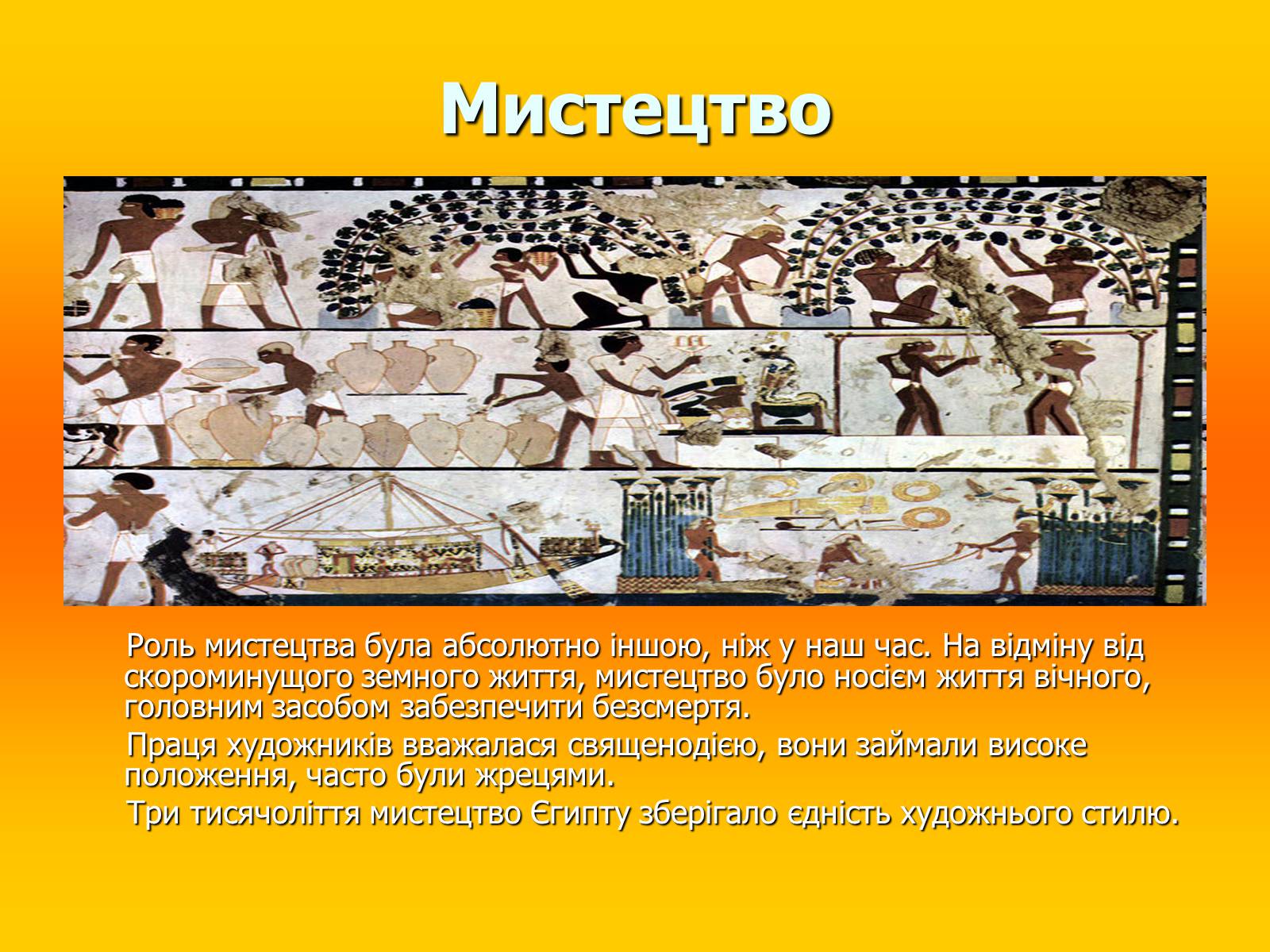 Мистецтво

Роль мистецтва була абсолютно іншою, ніж у наш час. На відміну від скороминущого земного життя, мистецтво було носієм життя вічного, головним засобом забезпечити безсмертя.

Праця художників вважалася священодією, вони займали високе положення, часто були жрецями.

Три тисячоліття мистецтво Єгипту зберігало єдність художнього стилю.